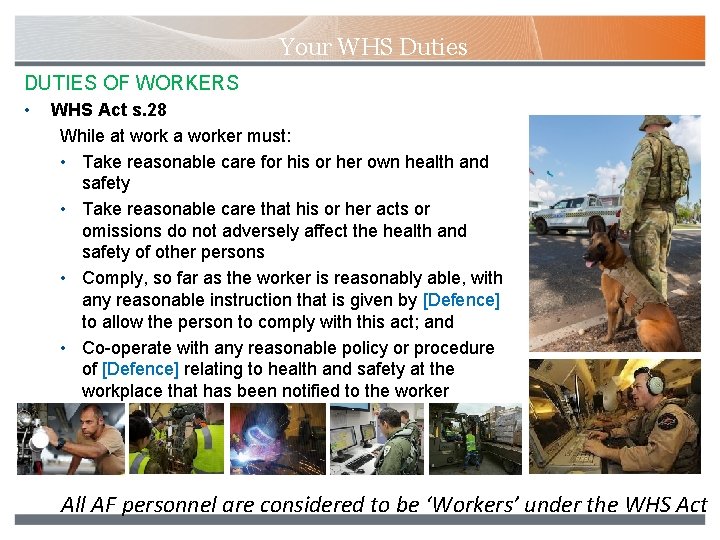 Your WHS Duties

DUTIES OF WORKERS

• WHS Act s.28

While at work a worker must:

• Take reasonable care for his or her own health and safety

• Take reasonable care that his or her acts or omissions do not adversely affect the health and safety of other persons

• Comply, so far as the worker is reasonably able, with any reasonable instruction that is given by [Defence] to allow the person to comply with this act; and

• Co-operate with any reasonable policy or procedure of [Defence] relating to health and safety at the workplace that has been notified to the worker

All AF personnel are considered to be 'Workers' under the WHS Act